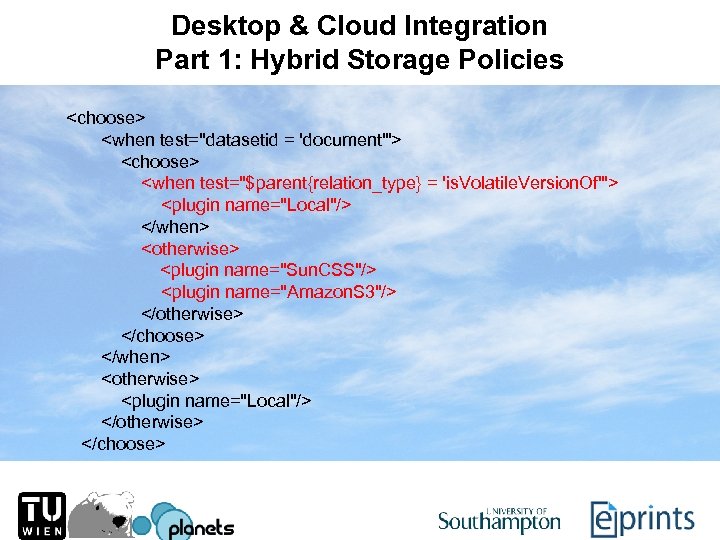 Desktop & Cloud Integration
Part 1: Hybrid Storage Policies

<choose>
<when test="datasetid = 'document'">
<choose>
<when test="$parent{relation_type} = 'isVolatileVersionOf'">
<plugin name="Local"/>
</when>
<otherwise>
<plugin name="SunCSS"/>
<plugin name="AmazonS3"/>
</otherwise>
</choose>
</when>
<otherwise>
<plugin name="Local"/>
</otherwise>
</choose>

TU WIEN

planets

UNIVERSITY OF Southampton

eprints